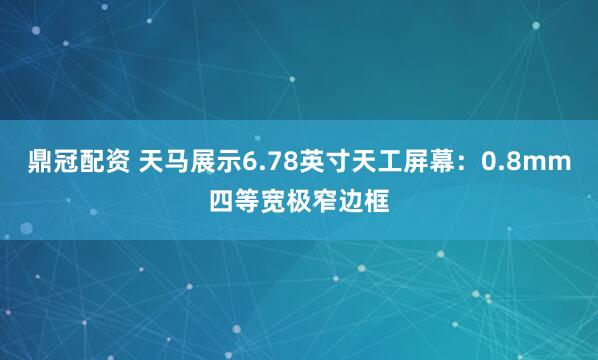 鼎冠配资 天马展示6.78英寸天工屏幕：0.8mm四等宽极窄边框